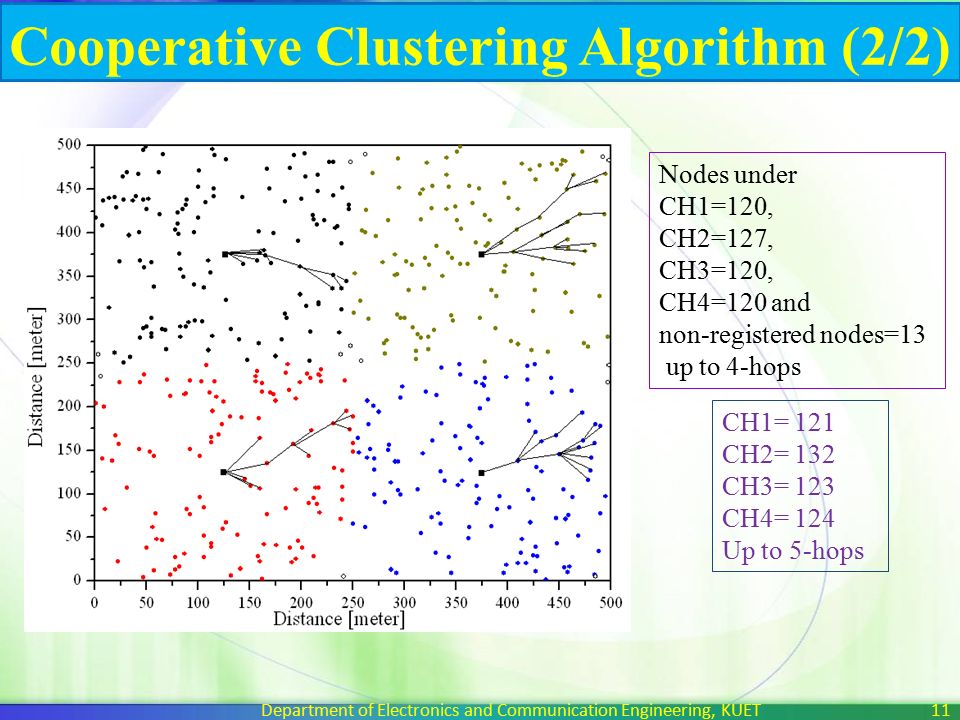 Cooperative Clustering Algorithm (2/2)

500
450
400
350
300
250
200
150
100
50
0

Distance [meter]

0 50 100 150 200 250 300 350 400 450 500

Distance [meter]

Nodes under
CH1=120,
CH2=127,
CH3=120,
CH4=120 and
non-registered nodes=13
up to 4-hops

CH1= 121
CH2= 132
CH3= 123
CH4= 124
Up to 5-hops

Department of Electronics and Communication Engineering, KUET

11